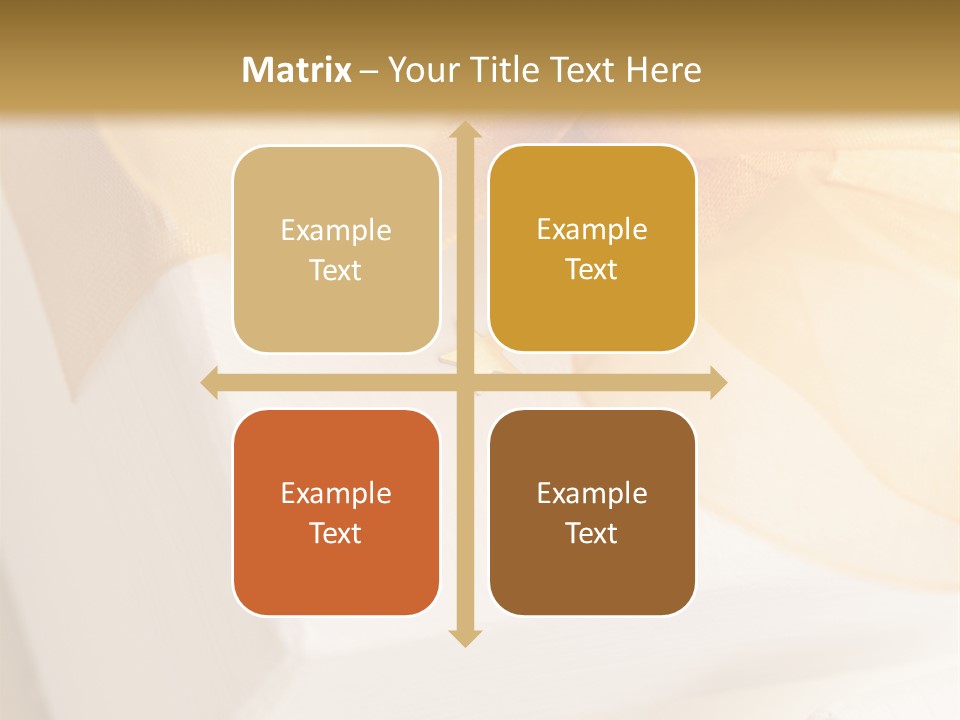 Matrix – Your Title Text Here

Example Text

Example Text

Example Text

Example Text